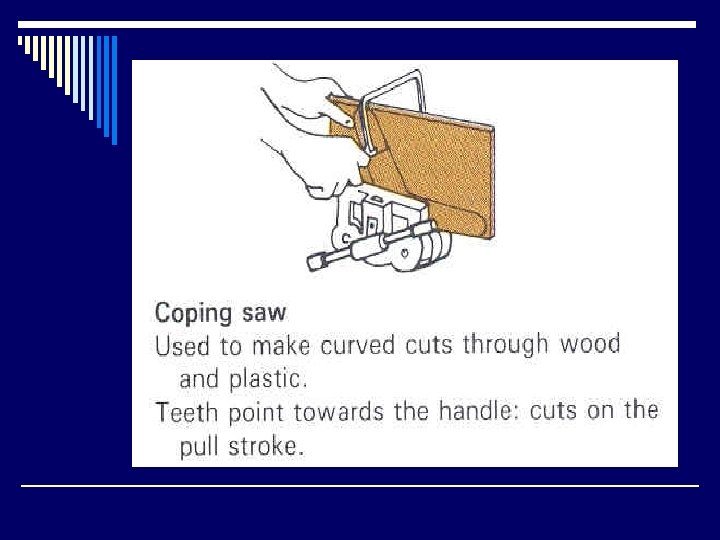 Coping saw
Used to make curved cuts through wood and plastic.
Teeth point towards the handle: cuts on the pull stroke.